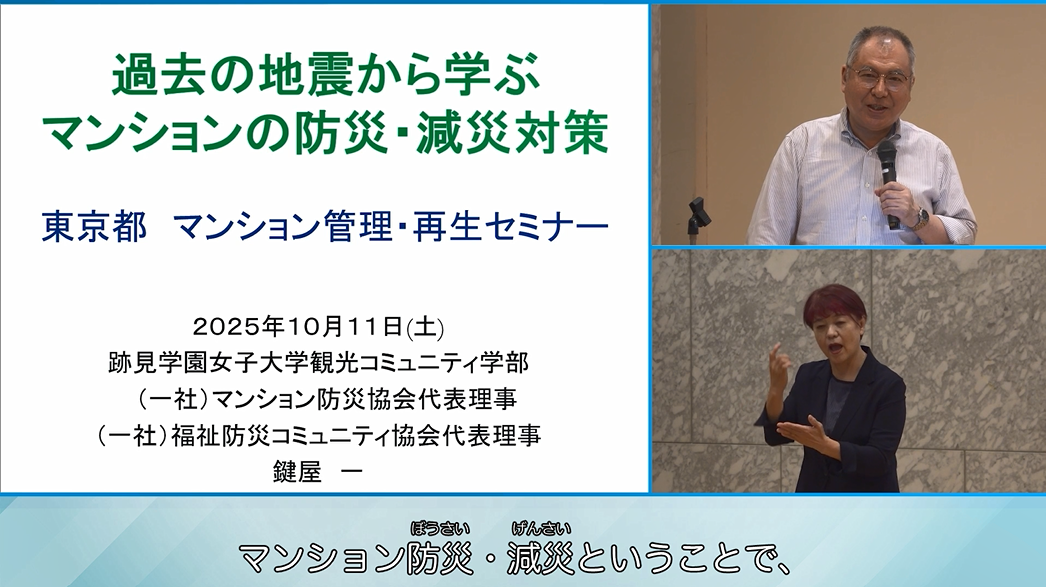 過去の地震から学ぶ
マンションの防災・減災対策

東京都　マンション管理・再生セミナー

2025年10月11日(土)
跡見学園女子大学観光コミュニティ学部
（一社）マンション防災協会代表理事
（一社）福祉防災コミュニティ協会代表理事
鍵屋　一

マンション防災（ぼうさい）・減災（げんさい）ということで、